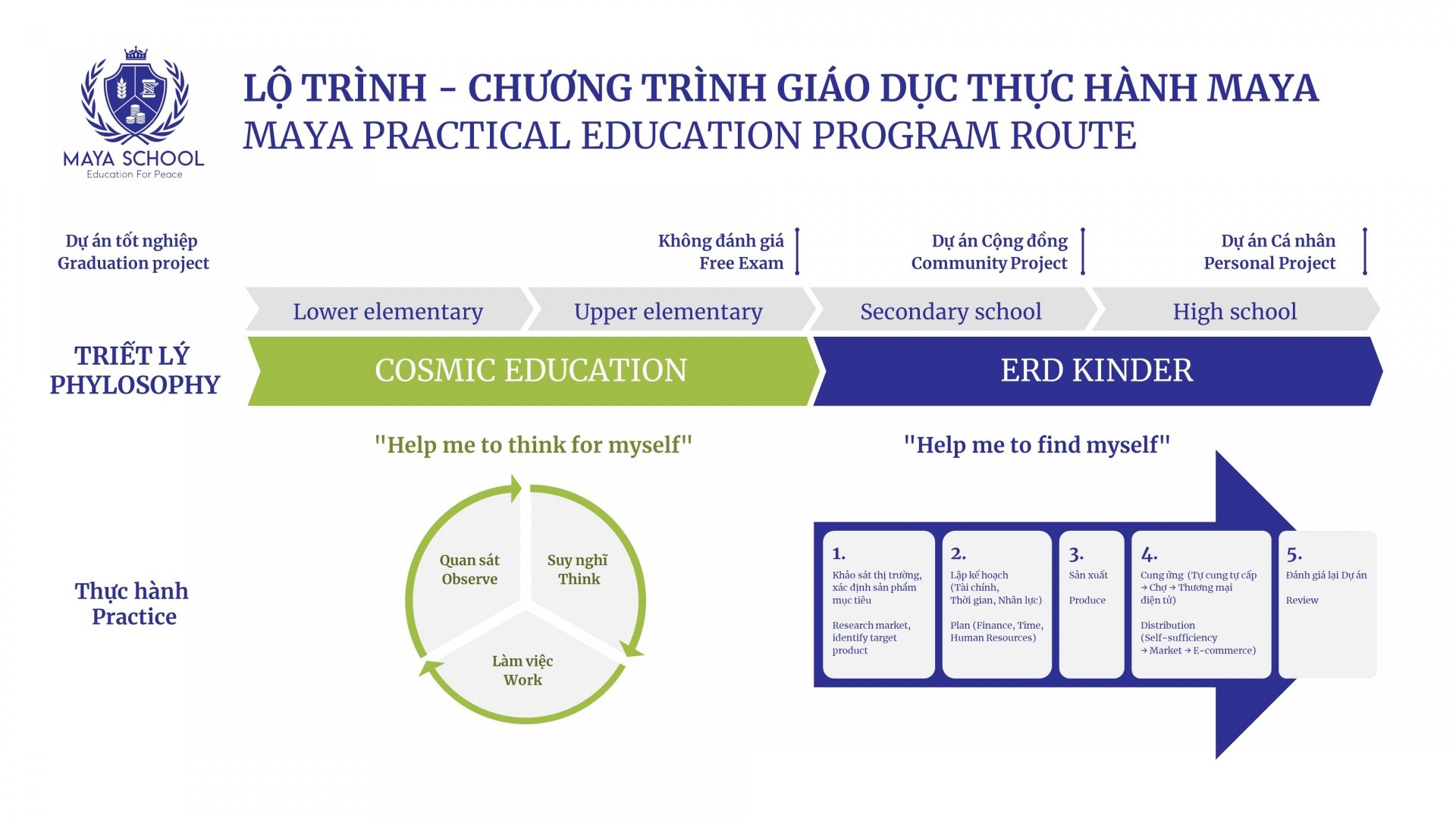 MAYA SCHOOL
Education For Peace

LỘ TRÌNH - CHƯƠNG TRÌNH GIÁO DỤC THỰC HÀNH MAYA
MAYA PRACTICAL EDUCATION PROGRAM ROUTE

Dự án tốt nghiệp
Graduation project

Không đánh giá
Free Exam

Dự án Cộng đồng
Community Project

Dự án Cá nhân
Personal Project

Lower elementary
Upper elementary
Secondary school
High school

TRIẾT LÝ
PHYLOSOPHY

COSMIC EDUCATION
ERD KINDER

"Help me to think for myself"
"Help me to find myself"

Thực hành
Practice

Quan sát
Observe

Suy nghĩ
Think

Làm việc
Work

1.
Khảo sát thị trường, xác định sản phẩm mục tiêu

Research market, identify target product

2.
Lập kế hoạch (Tài chính, Thời gian, Nhân lực)

Plan (Finance, Time, Human Resources)

3.
Sản xuất

Produce

4.
Cung ứng (Tự cung tự cấp → Chợ → Thương mại điện tử)

Distribution (Self-sufficiency → Market → E-commerce)

5.
Đánh giá lại Dự án

Review